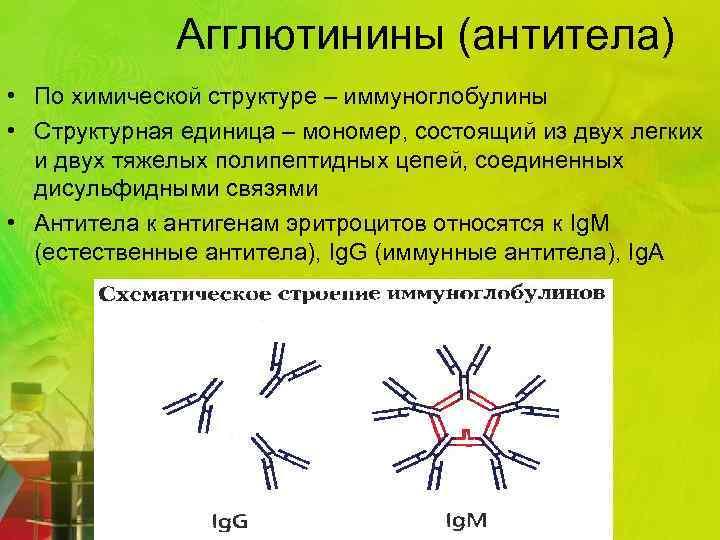 Агглютинины (антитела)

• По химической структуре – иммуноглобулины

• Структурная единица – мономер, состоящий из двух легких и двух тяжелых полипептидных цепей, соединенных дисульфидными связями

• Антитела к антигенам эритроцитов относятся к IgM (естественные антитела), IgG (иммунные антитела), IgA

Схематическое строение иммуноглобулинов

IgG

IgM